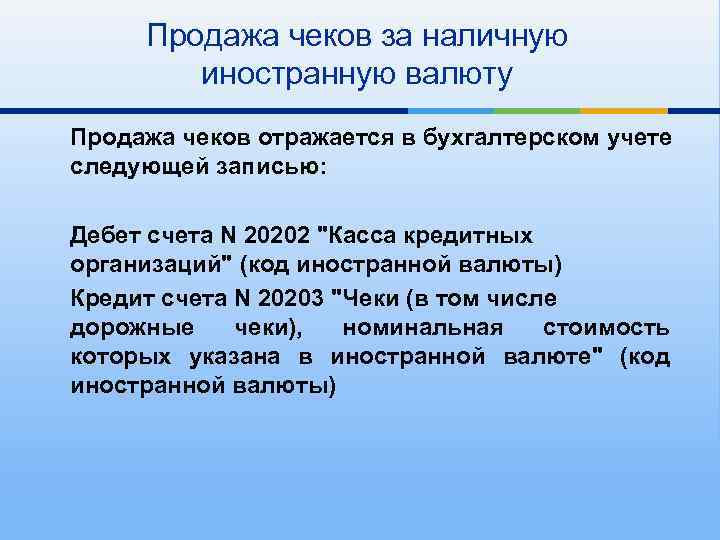 Продажа чеков за наличную иностранную валюту

Продажа чеков отражается в бухгалтерском учете следующей записью:

Дебет счета N 20202 "Касса кредитных организаций" (код иностранной валюты)

Кредит счета N 20203 "Чеки (в том числе дорожные чеки), номинальная стоимость которых указана в иностранной валюте" (код иностранной валюты)